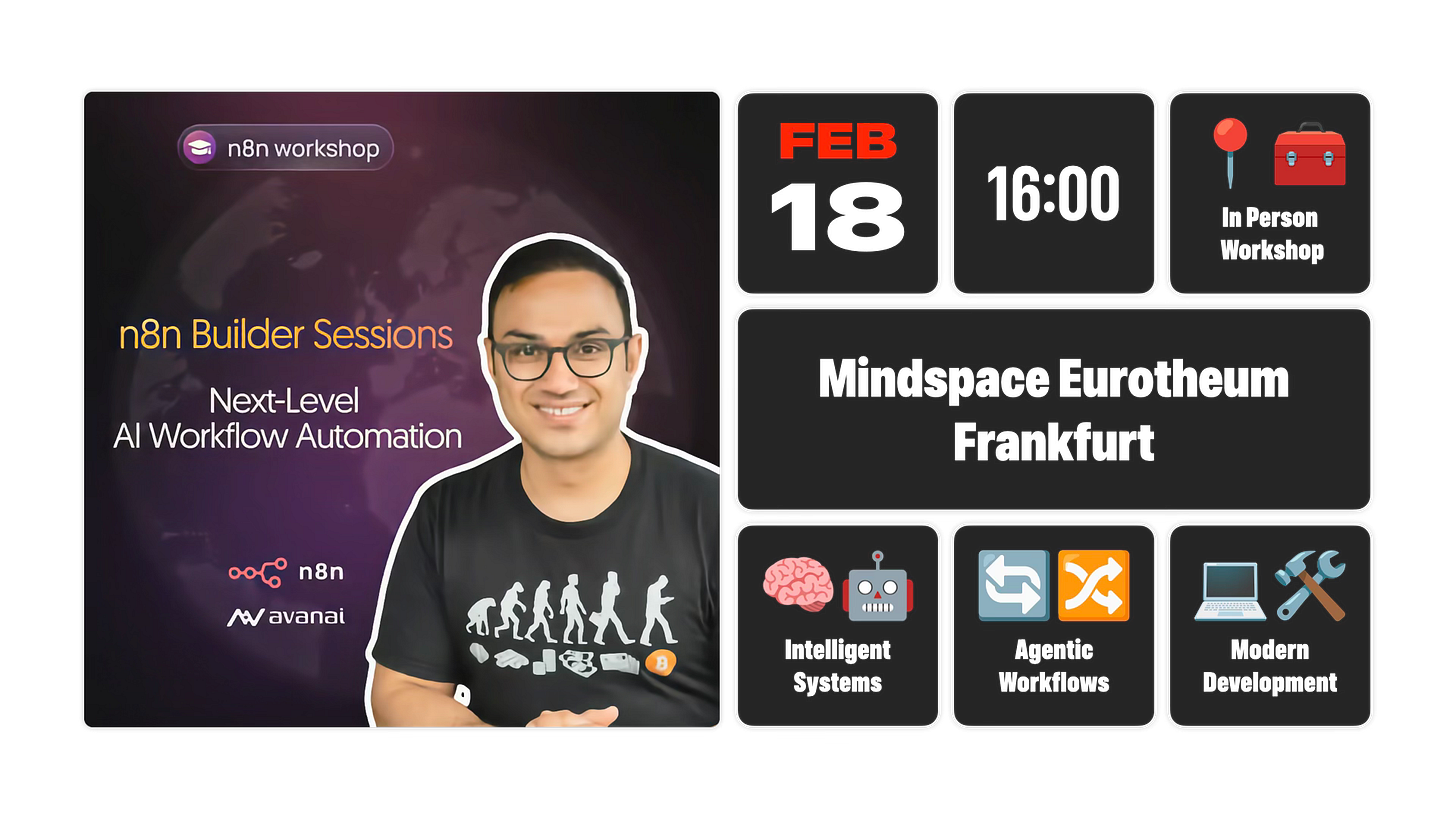 n8n workshop

n8n Builder Sessions

Next-Level AI Workflow Automation

n8n

avanai

FEB 18

16:00

In Person Workshop

Mindspace Eurotheum Frankfurt

Intelligent Systems

Agentic Workflows

Modern Development